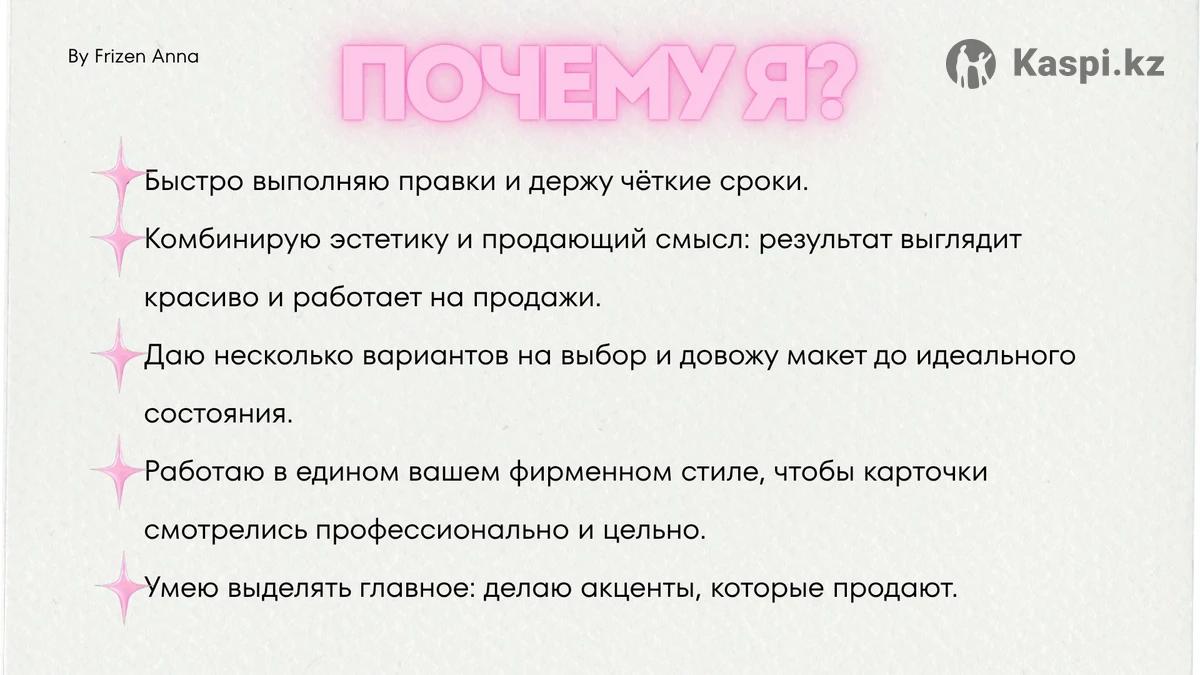 By Frizen Anna

ПОЧЕМУ Я?

Kaspi.kz

Быстро выполняю правки и держу чёткие сроки.

Комбинирую эстетику и продающий смысл: результат выглядит красиво и работает на продажи.

Даю несколько вариантов на выбор и довожу макет до идеального состояния.

Работаю в едином вашем фирменном стиле, чтобы карточки смотрелись профессионально и цельно.

Умею выделять главное: делаю акценты, которые продают.